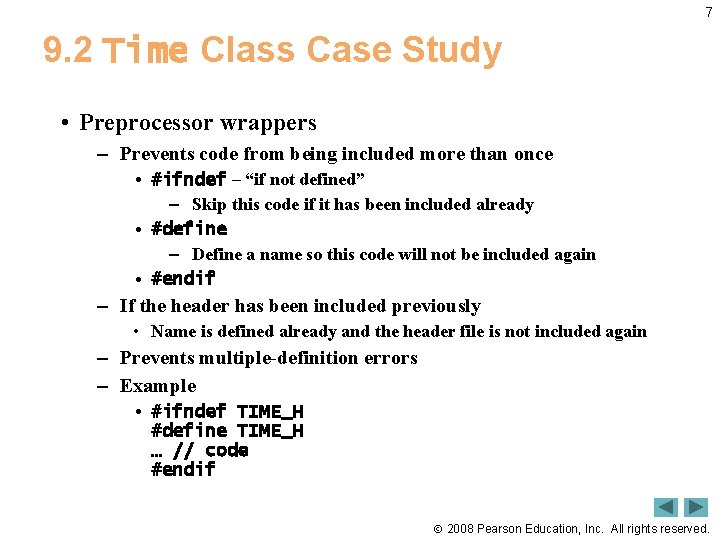 7

9.2 Time Class Case Study

• Preprocessor wrappers

– Prevents code from being included more than once

• #ifndef – “if not defined”

– Skip this code if it has been included already

• #define

– Define a name so this code will not be included again

• #endif

– If the header has been included previously

• Name is defined already and the header file is not included again

– Prevents multiple-definition errors

– Example

• #ifndef TIME_H
#define TIME_H
… // code
#endif

© 2008 Pearson Education, Inc. All rights reserved.